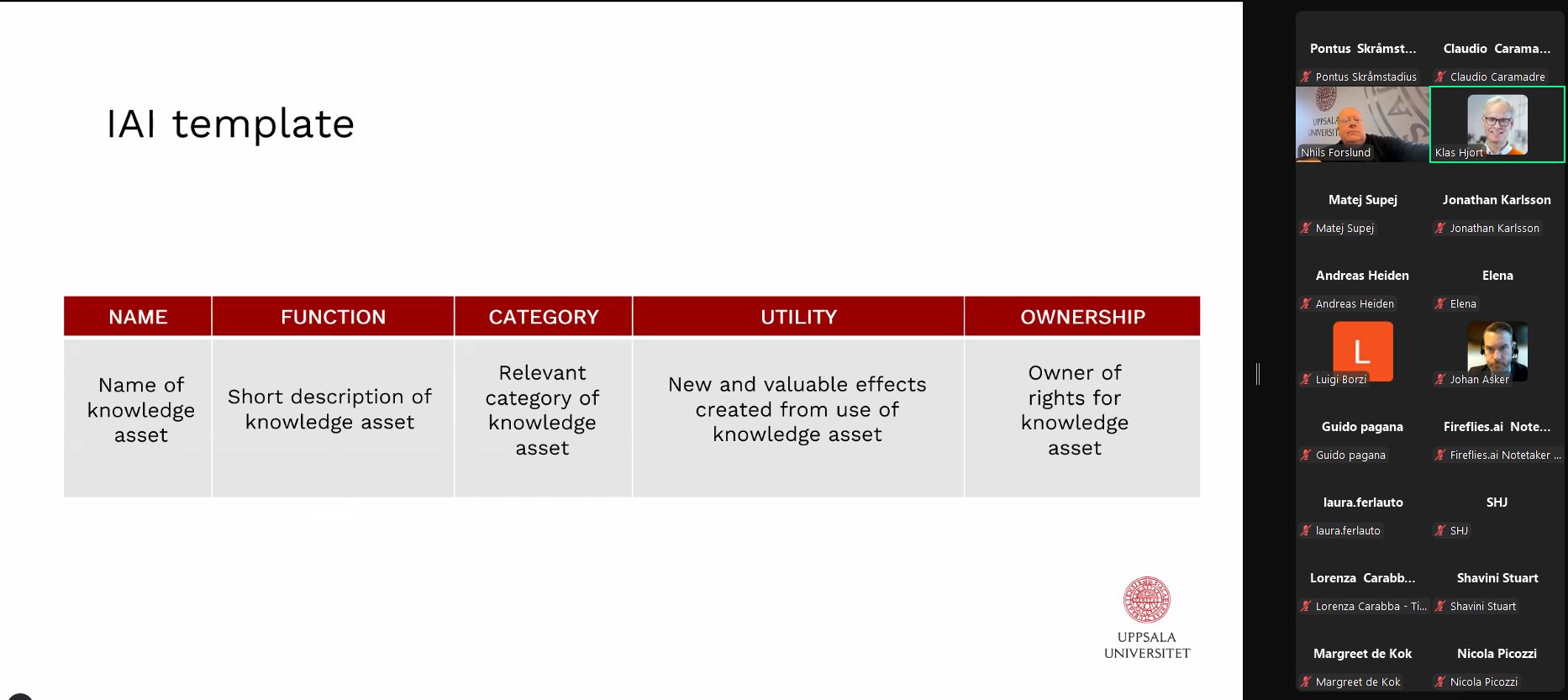 IAI template

| NAME | FUNCTION | CATEGORY | UTILITY | OWNERSHIP |
|---|---|---|---|---|
| Name of knowledge asset | Short description of knowledge asset | Relevant category of knowledge asset | New and valuable effects created from use of knowledge asset | Owner of rights for knowledge asset |

UPPSALA UNIVERSITET

Pontus Skråmst...
Pontus Skråmstadius
Claudio Carama...
Claudio Caramadre
UPPSALA UNIVERSIT
Nhils Forslund
Klas Hjort
Matej Supej
Matej Supej
Jonathan Karlsson
Jonathan Karlsson
Andreas Heiden
Andreas Heiden
Elena
Elena
L
Luigi Borzi
Johan Asker
Guido pagana
Guido pagana
Fireflies.ai Note...
Fireflies.ai Notetaker ...
laura.ferlauto
laura.ferlauto
SHJ
SHJ
Lorenza Carabb...
Lorenza Carabba - Ti...
Shavini Stuart
Shavini Stuart
Margreet de Kok
Margreet de Kok
Nicola Picozzi
Nicola Picozzi